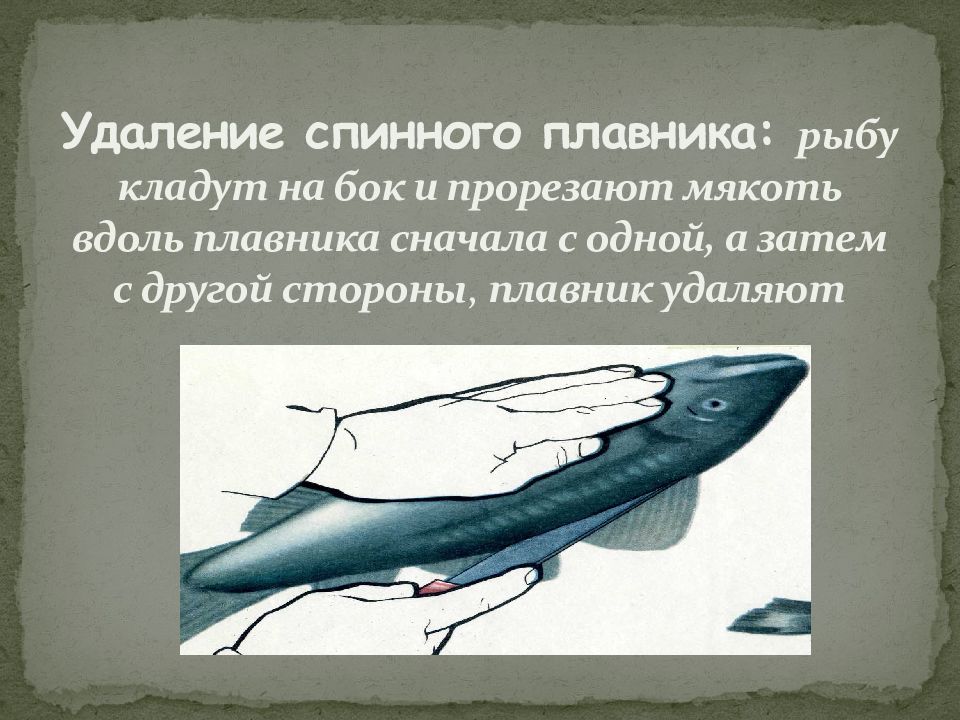 Удаление спинного плавника: рыбу кладут на бок и прорезают мякоть вдоль плавника сначала с одной, а затем с другой стороны, плавник удаляют